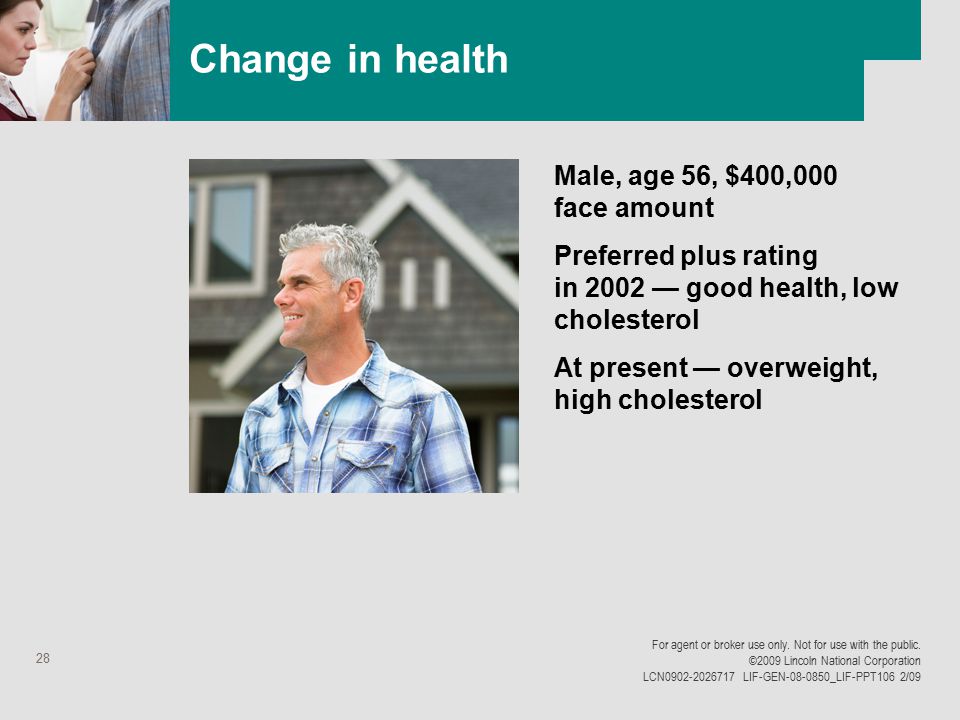 Change in health

Male, age 56, \$400,000 face amount

Preferred plus rating in 2002 — good health, low cholesterol

At present — overweight, high cholesterol

28

For agent or broker use only. Not for use with the public.
©2009 Lincoln National Corporation
LCN0902-2026717 LIF-GEN-08-0850_LIF-PPT106 2/09